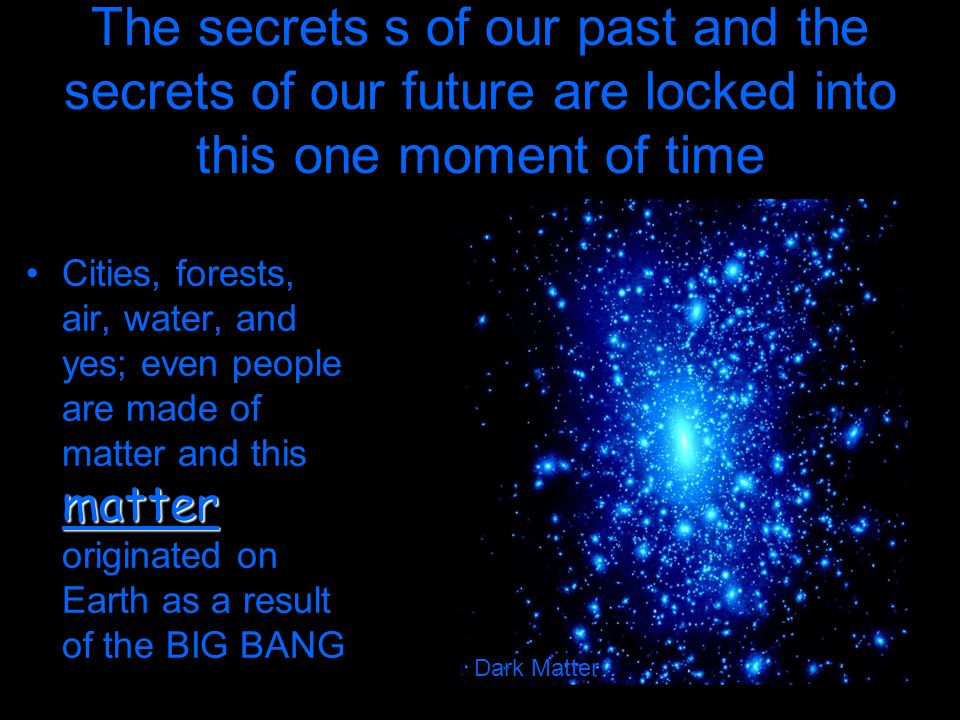 The secrets s of our past and the secrets of our future are locked into this one moment of time

• Cities, forests, air, water, and yes; even people are made of matter and this matter originated on Earth as a result of the BIG BANG

Dark Matter